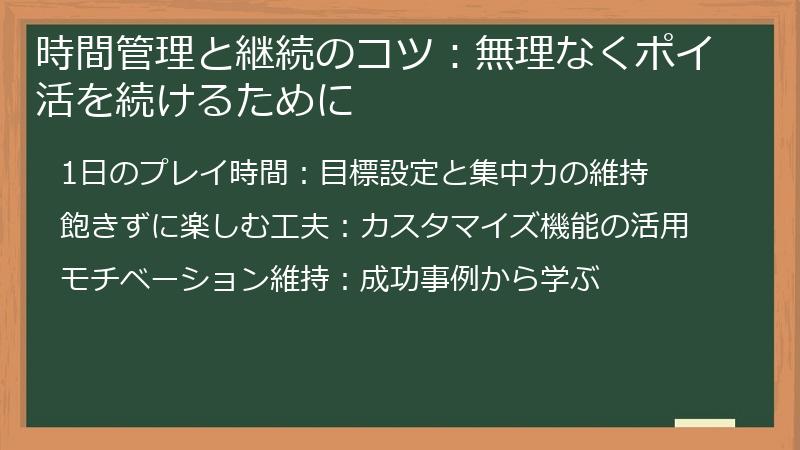 時間管理と継続のコツ：無理なくポイ活を続けるために

1日のプレイ時間：目標設定と集中力の維持

飽きずに楽しむ工夫：カスタマイズ機能の活用

モチベーション維持：成功事例から学ぶ